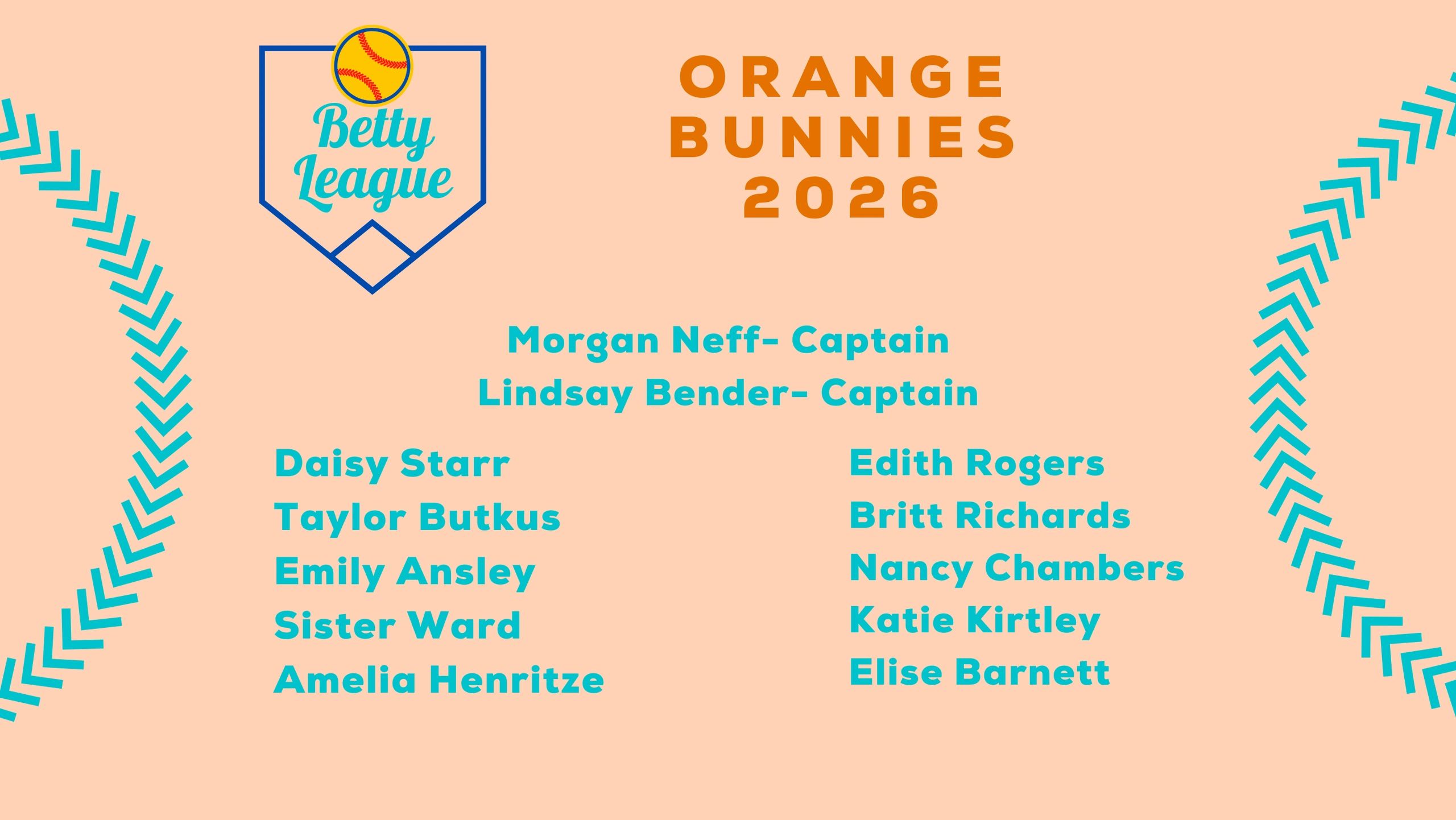 Betty League

ORANGE BUNNIES 2026

Morgan Neff- Captain
Lindsay Bender- Captain

Daisy Starr
Taylor Butkus
Emily Ansley
Sister Ward
Amelia Henritze

Edith Rogers
Britt Richards
Nancy Chambers
Katie Kirtley
Elise Barnett